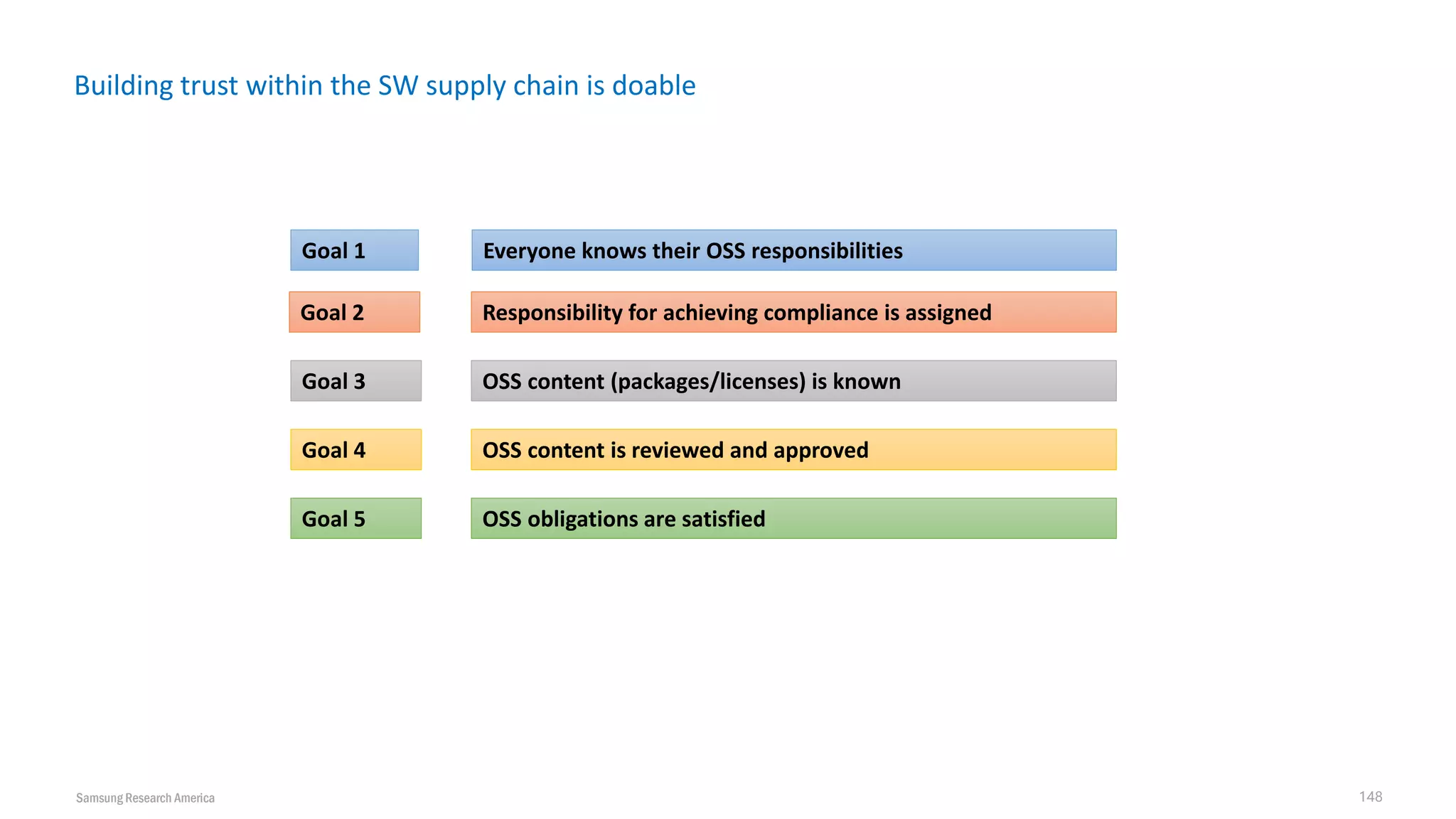 Building trust within the SW supply chain is doable

Goal 1
Everyone knows their OSS responsibilities

Goal 2
Responsibility for achieving compliance is assigned

Goal 3
OSS content (packages/licenses) is known

Goal 4
OSS content is reviewed and approved

Goal 5
OSS obligations are satisfied

Samsung Research America

148